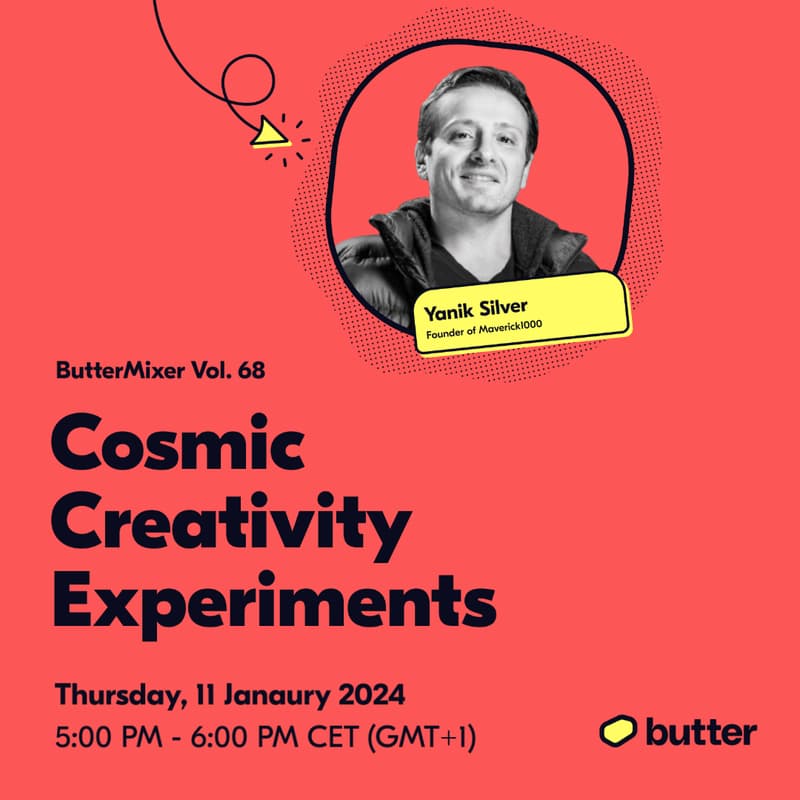 Yanik Silver
Founder of Maverick1000

ButterMixer Vol. 68

Cosmic Creativity Experiments

Thursday, 11 Janaury 2024
5:00 PM - 6:00 PM CET (GMT+1)

butter